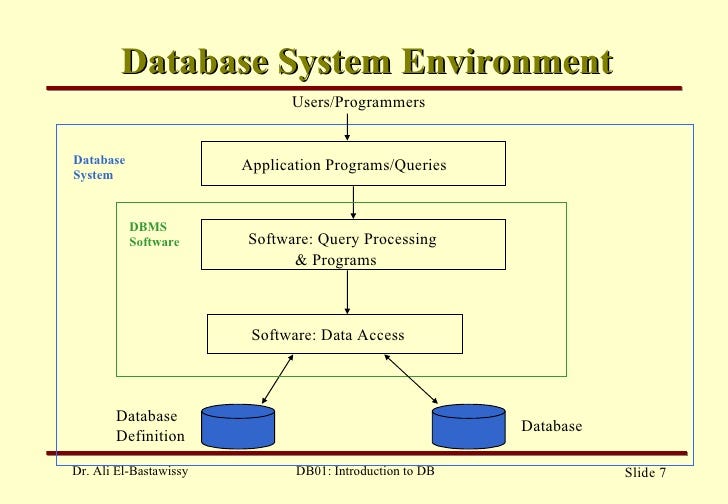 Database System Environment

Users/Programmers

Database System

Application Programs/Queries

DBMS Software

Software: Query Processing & Programs

Software: Data Access

Database Definition

Database

Dr. Ali El-Bastawissy

DB01: Introduction to DB

Slide 7